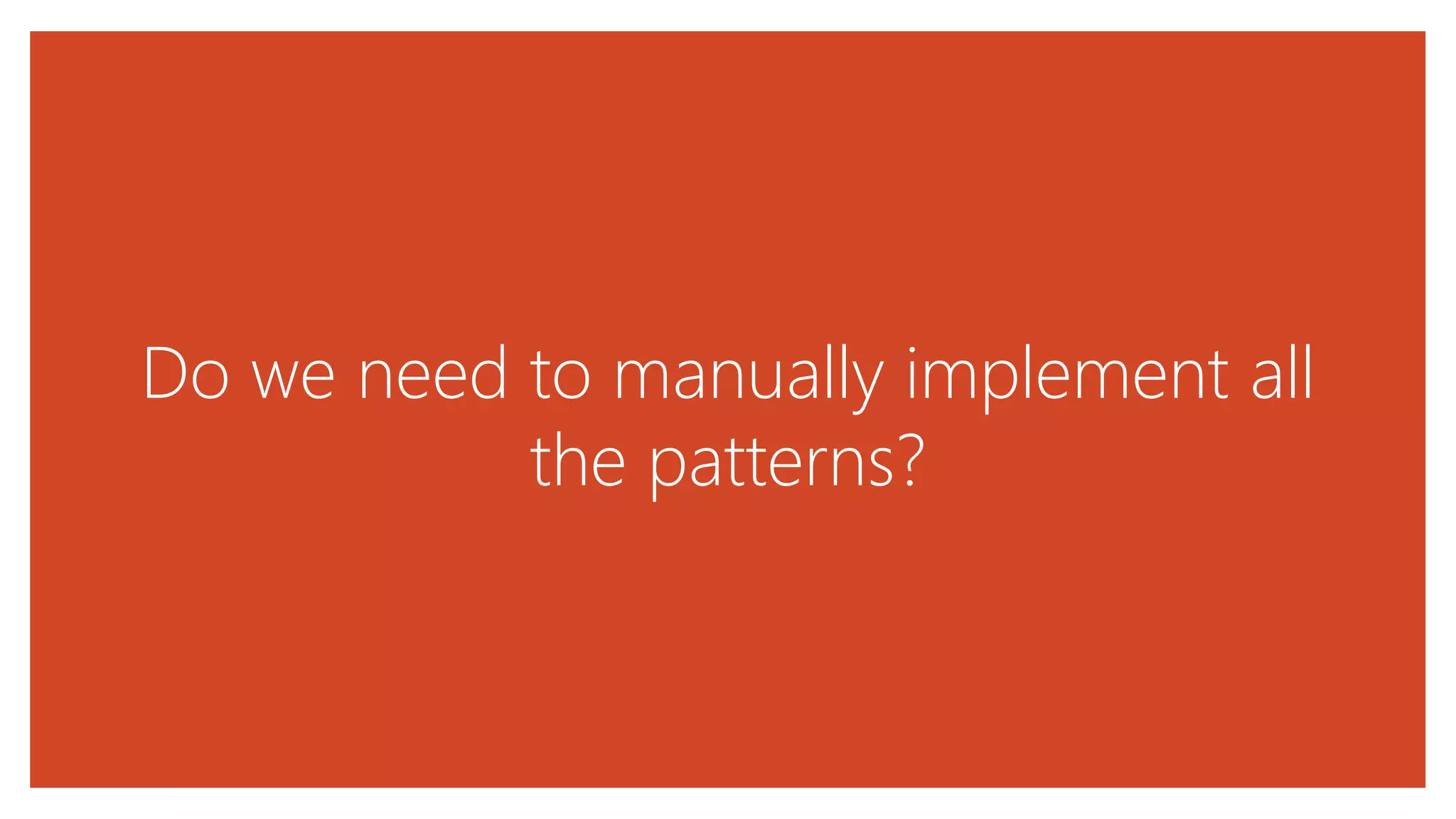 Do we need to manually implement all the patterns?